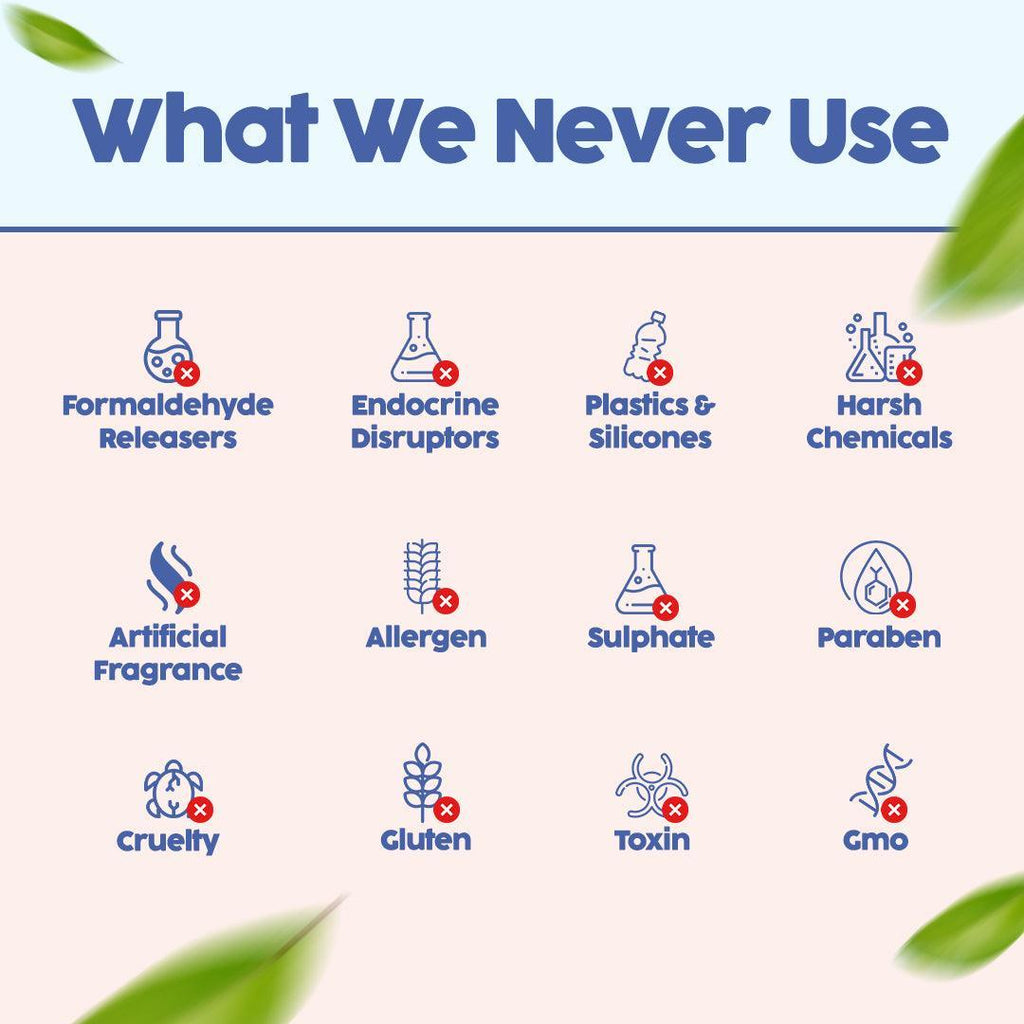 What We Never Use

Formaldehyde Releasers

Endocrine Disruptors

Plastics & Silicones

Harsh Chemicals

Artificial Fragrance

Allergen

Sulphate

Paraben

Cruelty

Gluten

Toxin

Gmo